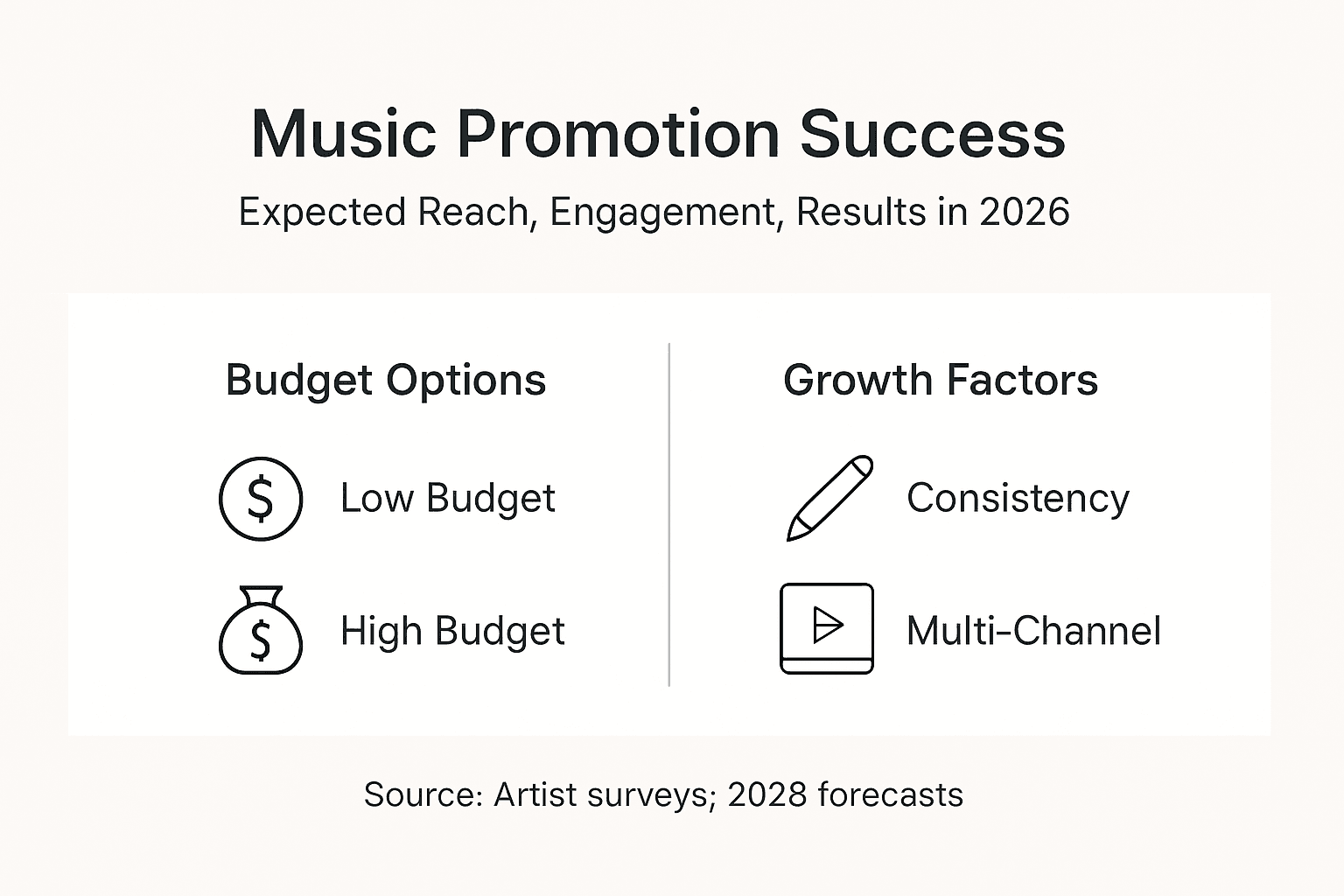 Music Promotion Success

Expected Reach, Engagement, Results in 2026

Budget Options

$ Low Budget

$ High Budget

Growth Factors

Consistency

Multi-Channel

Source: Artist surveys; 2028 forecasts